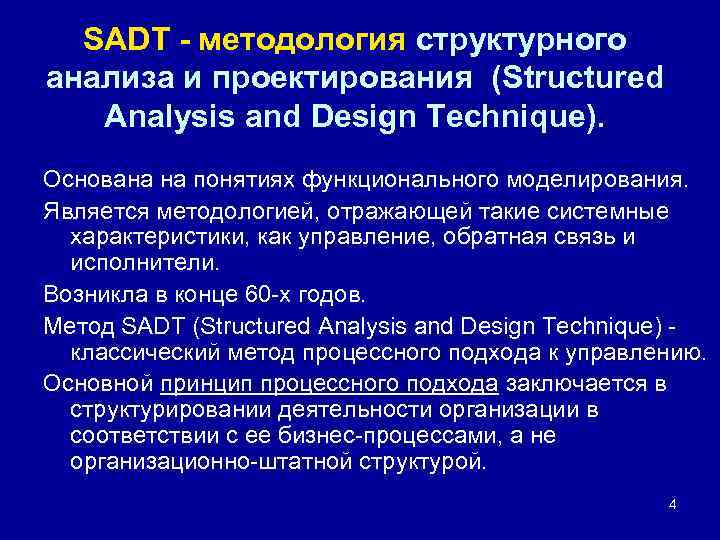 SADT - методология структурного анализа и проектирования (Structured Analysis and Design Technique).

Основана на понятиях функционального моделирования.

Является методологией, отражающей такие системные характеристики, как управление, обратная связь и исполнители.

Возникла в конце 60-х годов.

Метод SADT (Structured Analysis and Design Technique) - классический метод процессного подхода к управлению.

Основной принцип процессного подхода заключается в структурировании деятельности организации в соответствии с ее бизнес-процессами, а не организационно-штатной структурой.

4